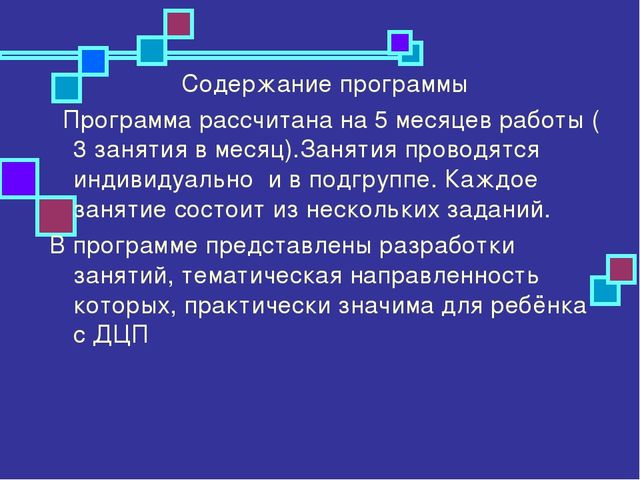 Содержание программы

Программа рассчитана на 5 месяцев работы ( 3 занятия в месяц).Занятия проводятся индивидуально и в подгруппе. Каждое занятие состоит из нескольких заданий.

В программе представлены разработки занятий, тематическая направленность которых, практически значима для ребёнка с ДЦП